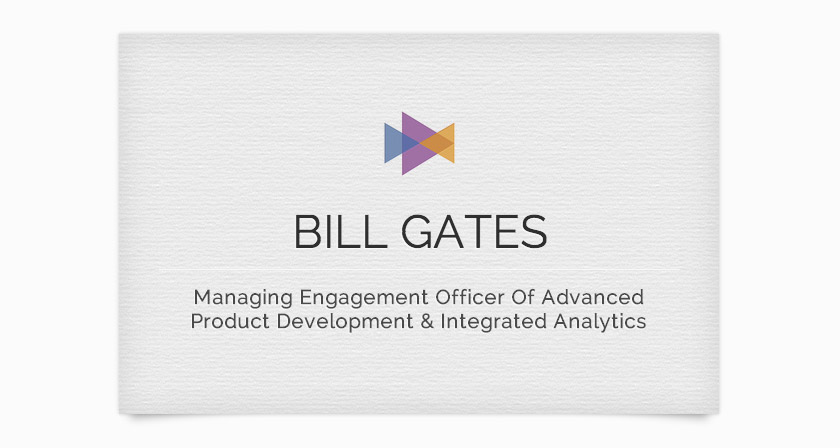 BILL GATES

Managing Engagement Officer Of Advanced Product Development & Integrated Analytics